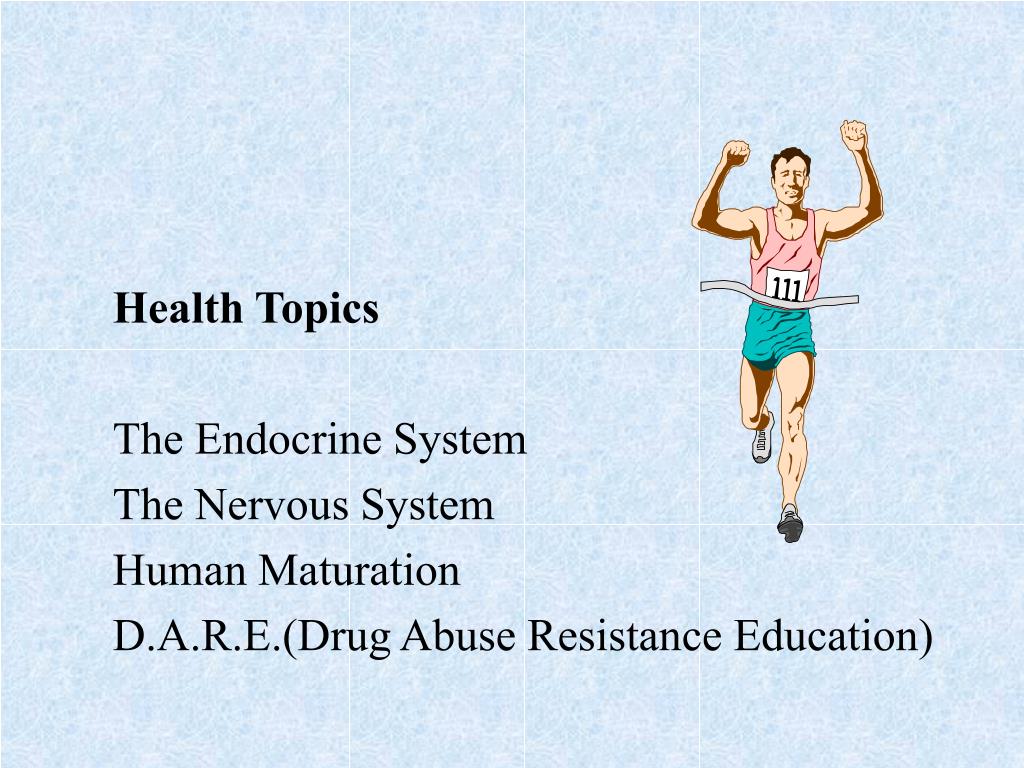 111

Health Topics

The Endocrine System
The Nervous System
Human Maturation
D.A.R.E.(Drug Abuse Resistance Education)